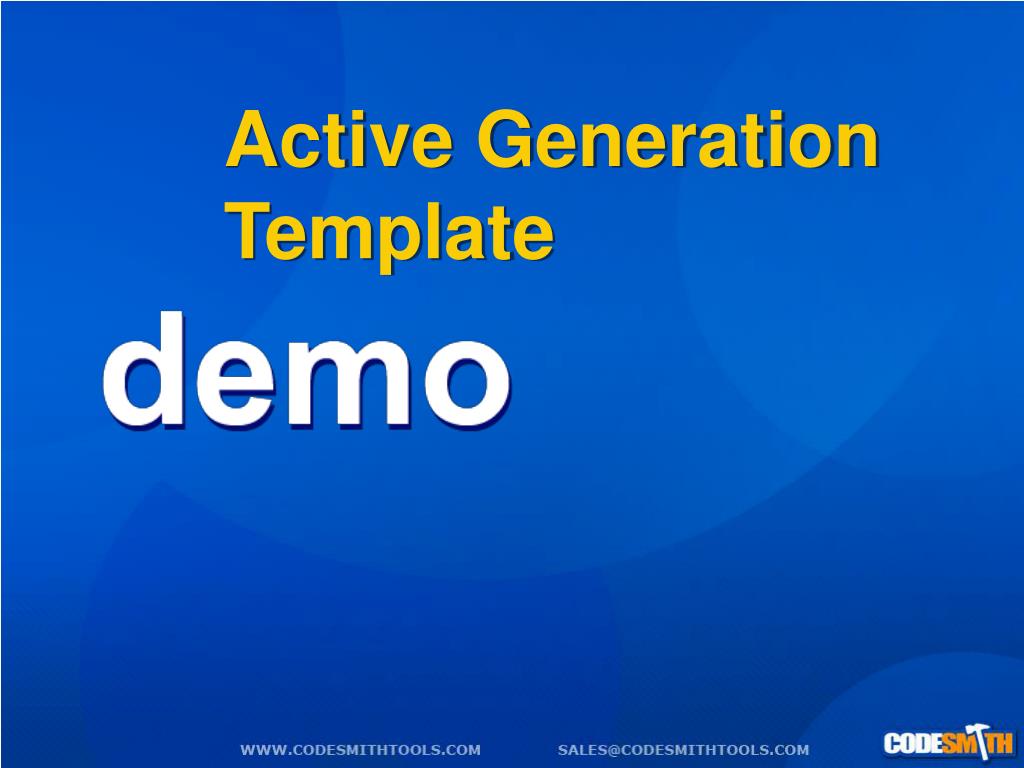 Active Generation Template

demo

WWW.CODESMITHTOOLS.COM SALES@CODESMITHTOOLS.COM

CODESMITH